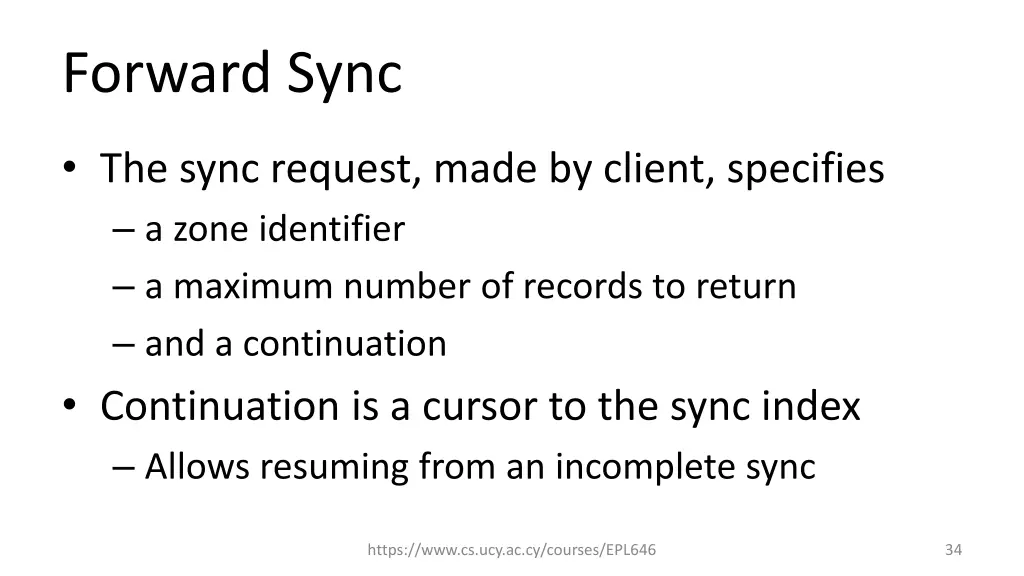 Forward Sync

• The sync request, made by client, specifies
– a zone identifier
– a maximum number of records to return
– and a continuation
• Continuation is a cursor to the sync index
– Allows resuming from an incomplete sync

https://www.cs.ucy.ac.cy/courses/EPL646

34